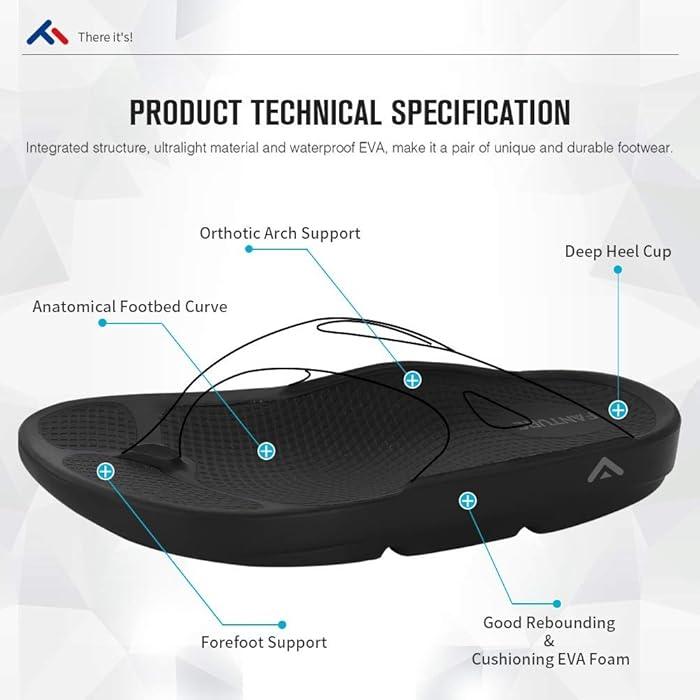 There it's!

PRODUCT TECHNICAL SPECIFICATION

Integrated structure, ultralight material and waterproof EVA, make it a pair of unique and durable footwear.

Orthotic Arch Support

Deep Heel Cup

Anatomical Footbed Curve

FANTURE

Forefoot Support

Good Rebounding
&
Cushioning EVA Foam